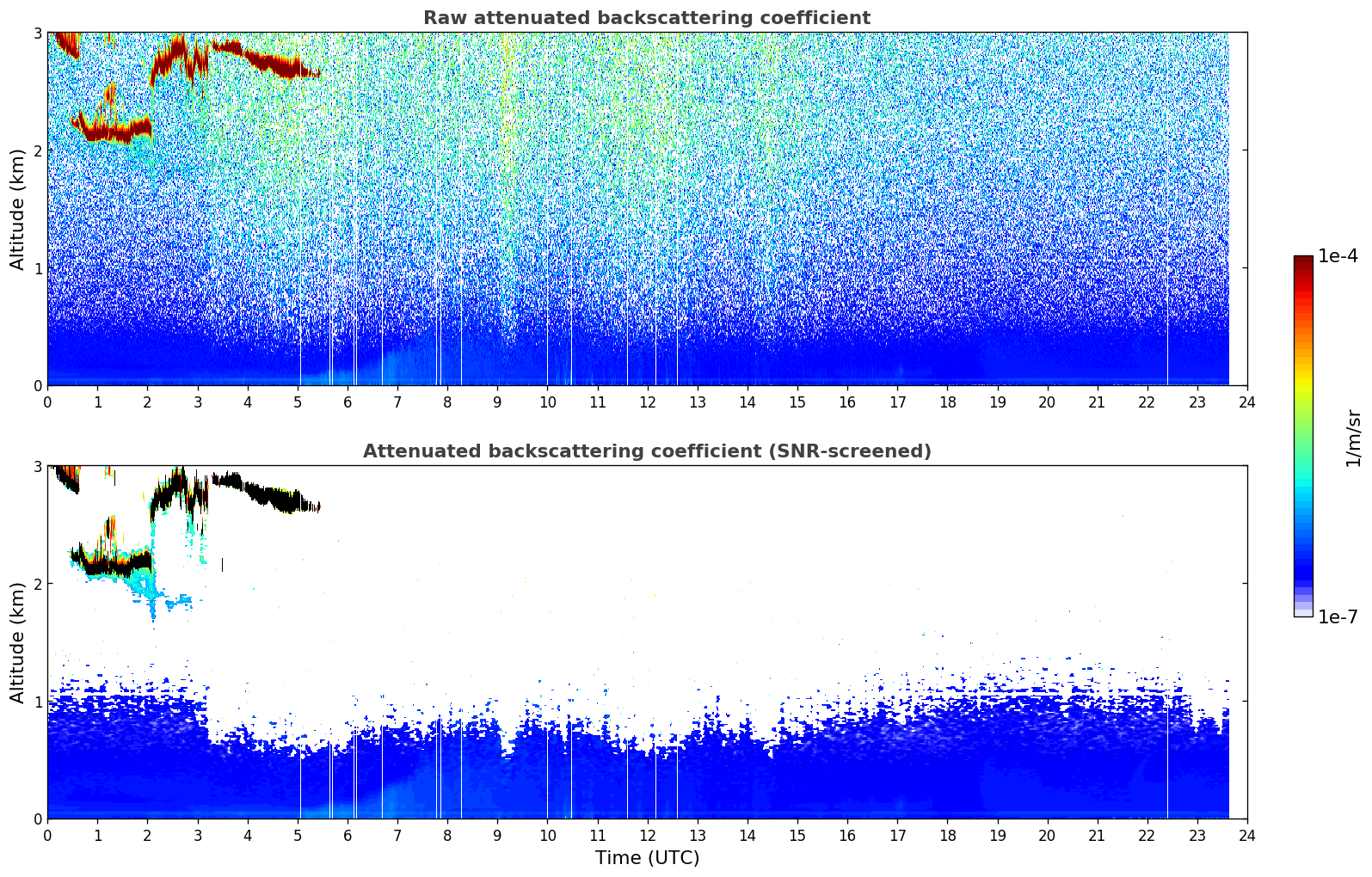 Raw attenuated backscattering coefficient

Altitude (km)

3
2
1
0

0 1 2 3 4 5 6 7 8 9 10 11 12 13 14 15 16 17 18 19 20 21 22 23 24

Attenuated backscattering coefficient (SNR-screened)

Altitude (km)

3
2
1
0

0 1 2 3 4 5 6 7 8 9 10 11 12 13 14 15 16 17 18 19 20 21 22 23 24

Time (UTC)

1e-4

1/m/sr

1e-7